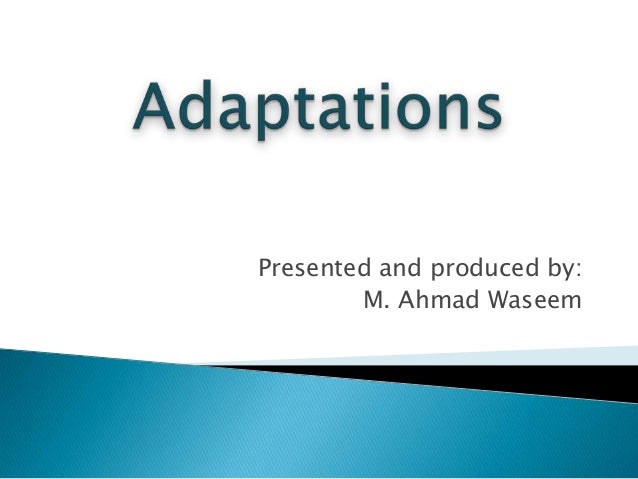 Adaptations

Presented and produced by:
M. Ahmad Waseem